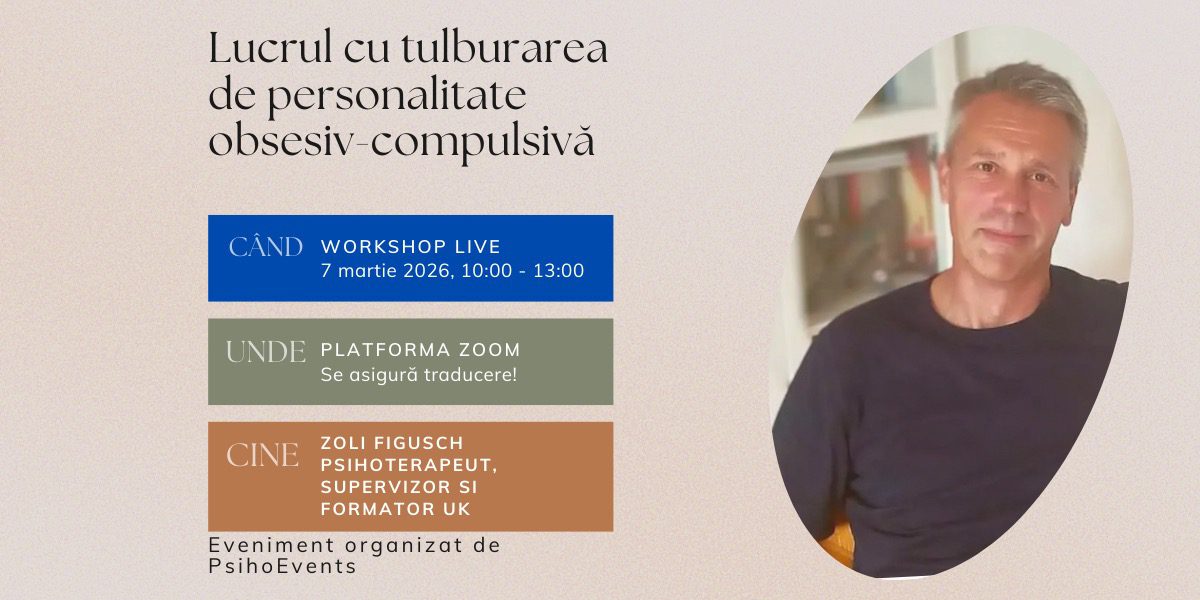 Lucrul cu tulburarea de personalitate obsesiv-compulsivă

CÂND
WORKSHOP LIVE
7 martie 2026, 10:00 - 13:00

UNDE
PLATFORMA ZOOM
Se asigură traducere!

CINE
ZOLI FIGUSCH
PSIHOTERAPEUT, SUPERVIZOR SI FORMATOR UK

Eveniment organizat de PsihoEvents